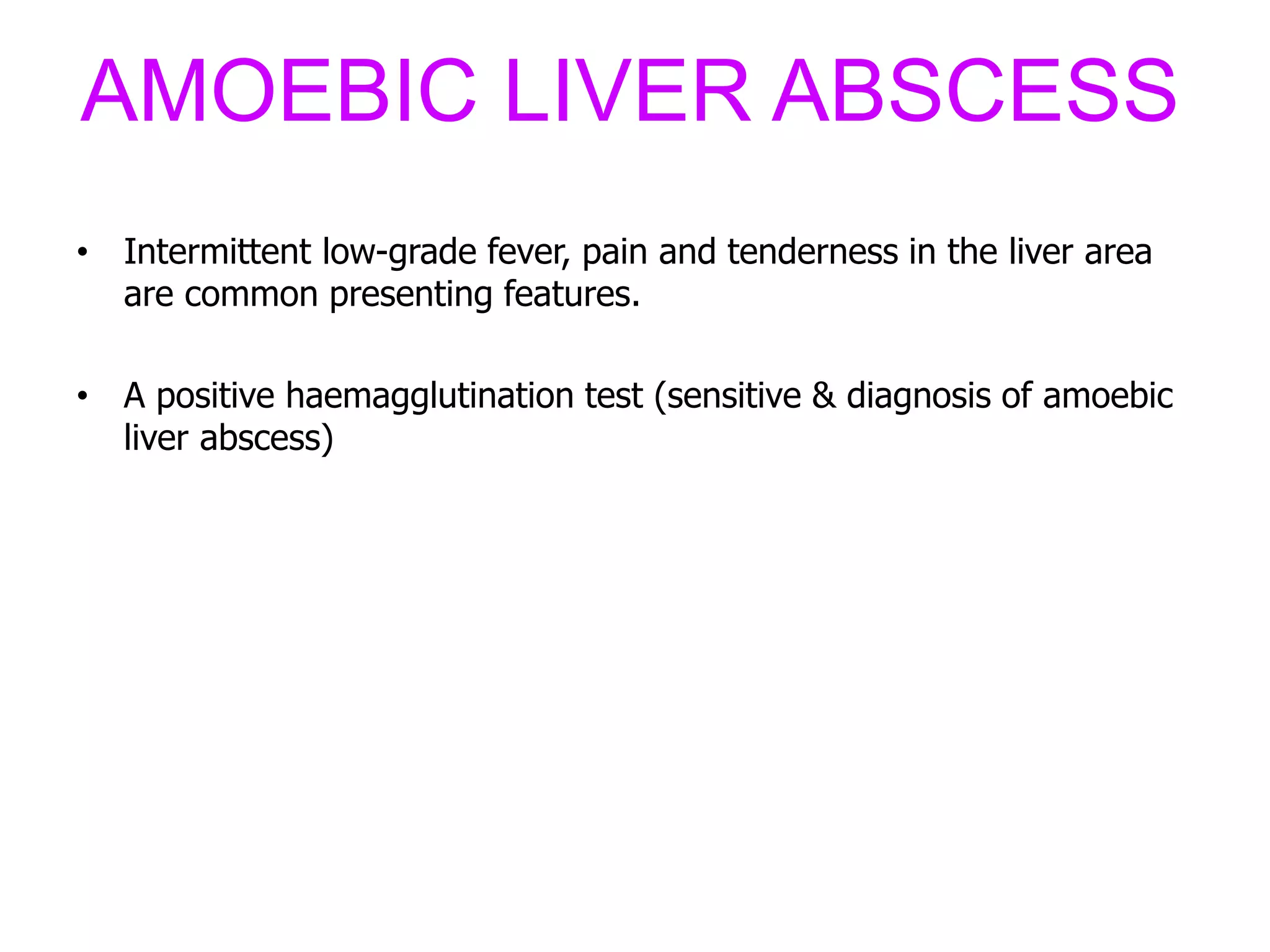 AMOEBIC LIVER ABSCESS

• Intermittent low-grade fever, pain and tenderness in the liver area are common presenting features.

• A positive haemagglutination test (sensitive & diagnosis of amoebic liver abscess)